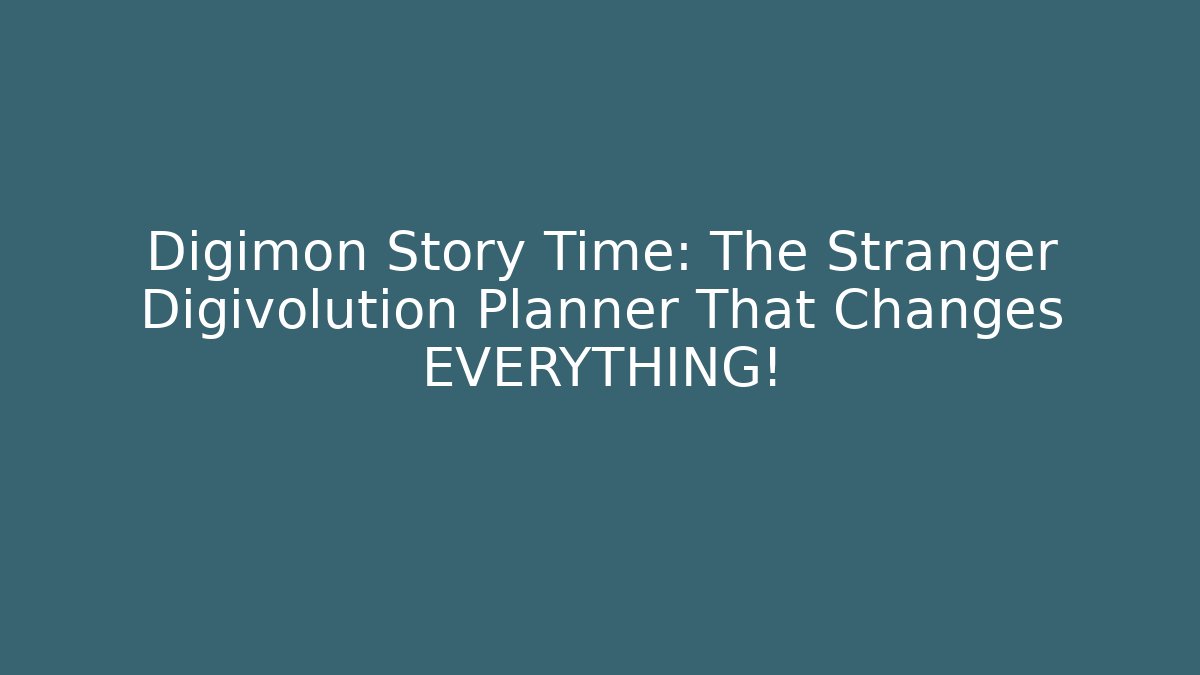 Digimon Story Time: The Stranger Digivolution Planner That Changes EVERYTHING!